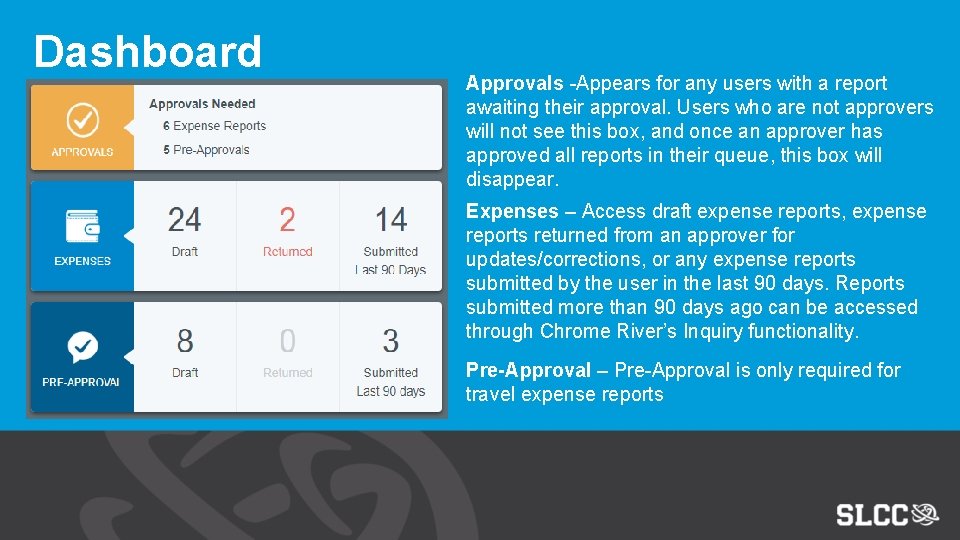 Dashboard

APPROVALS

Approvals Needed

6 Expense Reports

5 Pre-Approvals

EXPENSES

24
Draft

2
Returned

14
Submitted
Last 90 Days

PRE-APPROVAL

8
Draft

0
Returned

3
Submitted
Last 90 days

Approvals -Appears for any users with a report awaiting their approval. Users who are not approvers will not see this box, and once an approver has approved all reports in their queue, this box will disappear.

Expenses – Access draft expense reports, expense reports returned from an approver for updates/corrections, or any expense reports submitted by the user in the last 90 days. Reports submitted more than 90 days ago can be accessed through Chrome River's Inquiry functionality.

Pre-Approval – Pre-Approval is only required for travel expense reports

SLCC